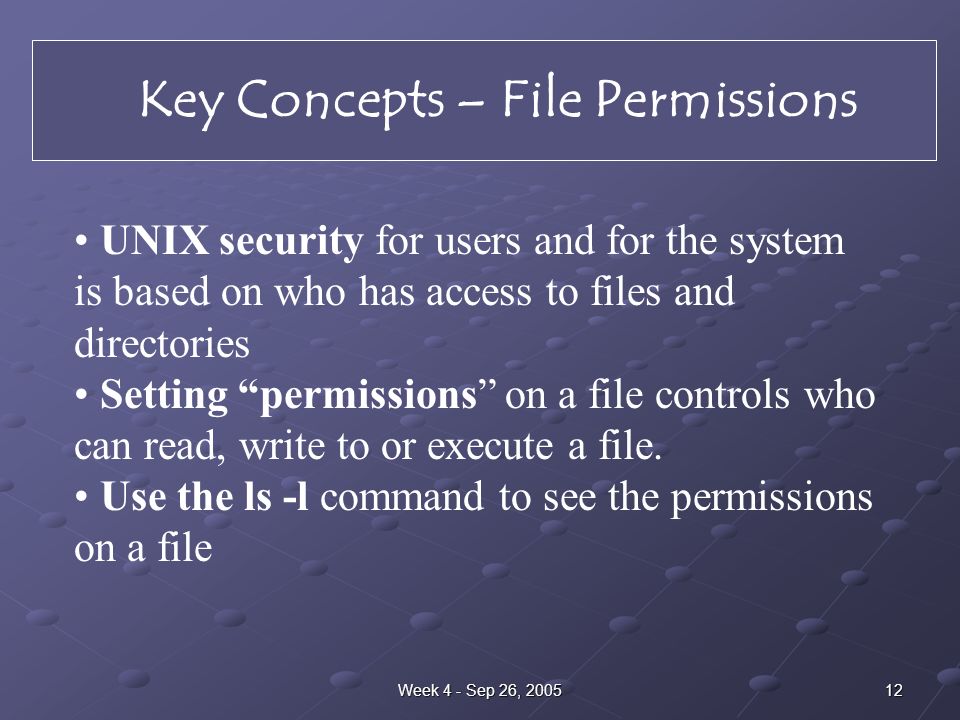 Key Concepts – File Permissions

• UNIX security for users and for the system is based on who has access to files and directories
• Setting “permissions” on a file controls who can read, write to or execute a file.
• Use the ls -l command to see the permissions on a file

Week 4 - Sep 26, 2005

12